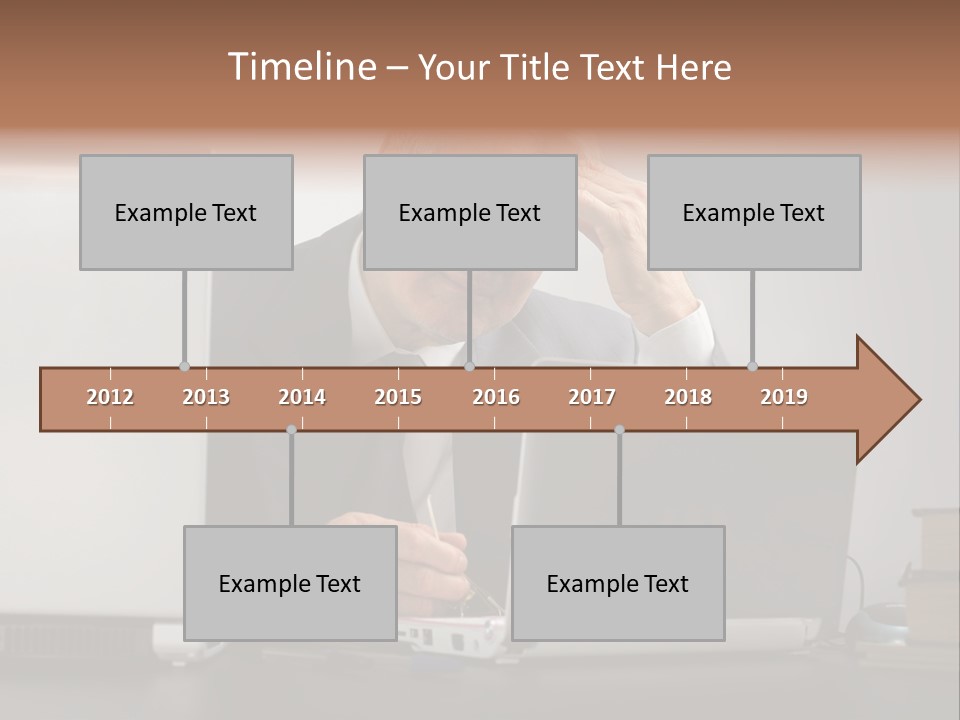 Timeline – Your Title Text Here

Example Text

Example Text

Example Text

2012 2013 2014 2015 2016 2017 2018 2019

Example Text

Example Text